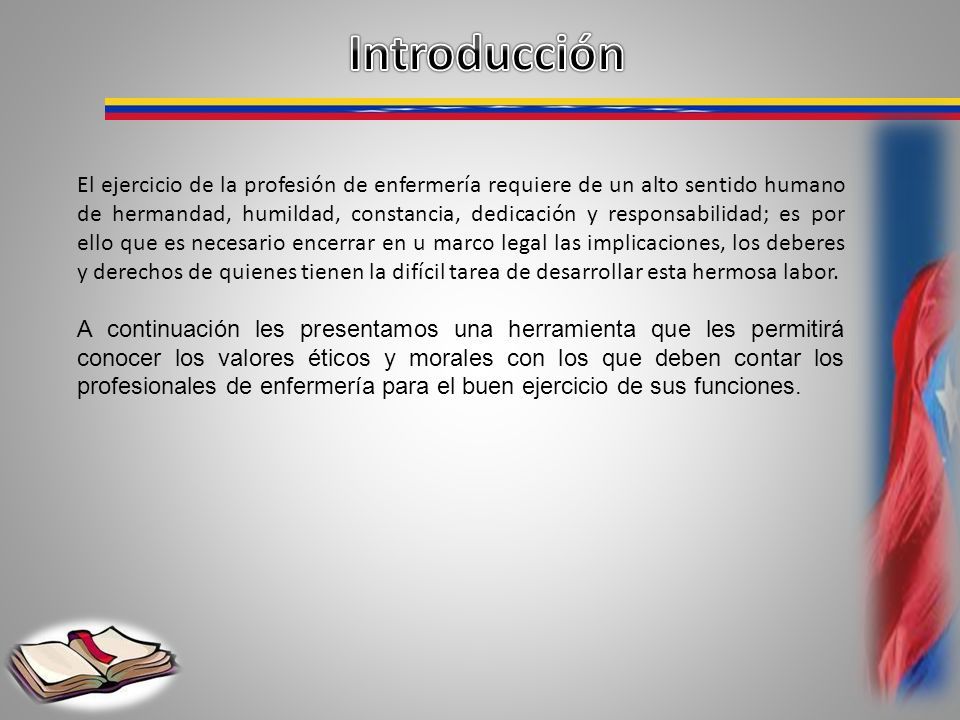 Introducción

El ejercicio de la profesión de enfermería requiere de un alto sentido humano de hermandad, humildad, constancia, dedicación y responsabilidad; es por ello que es necesario encerrar en u marco legal las implicaciones, los deberes y derechos de quienes tienen la difícil tarea de desarrollar esta hermosa labor.

A continuación les presentamos una herramienta que les permitirá conocer los valores éticos y morales con los que deben contar los profesionales de enfermería para el buen ejercicio de sus funciones.